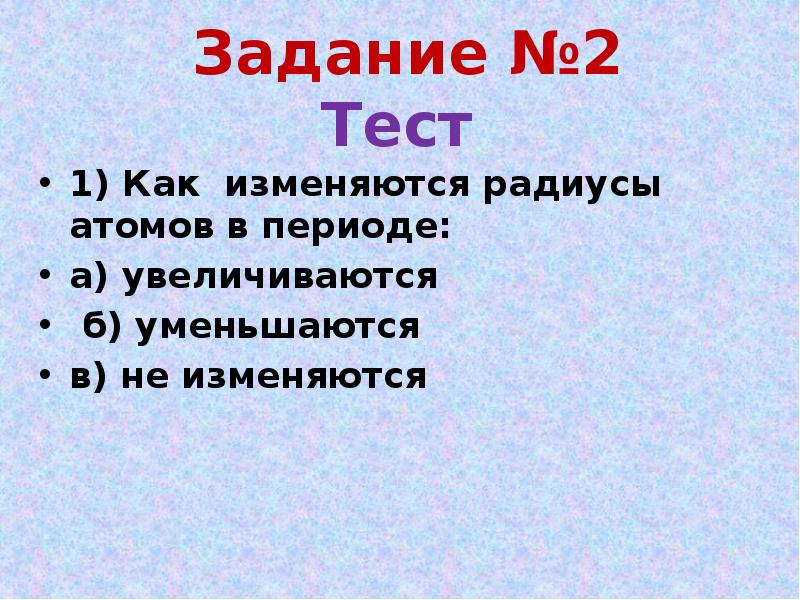 Задание №2
Тест

• 1) Как изменяются радиусы атомов в периоде:
• а) увеличиваются
• б) уменьшаются
• в) не изменяются